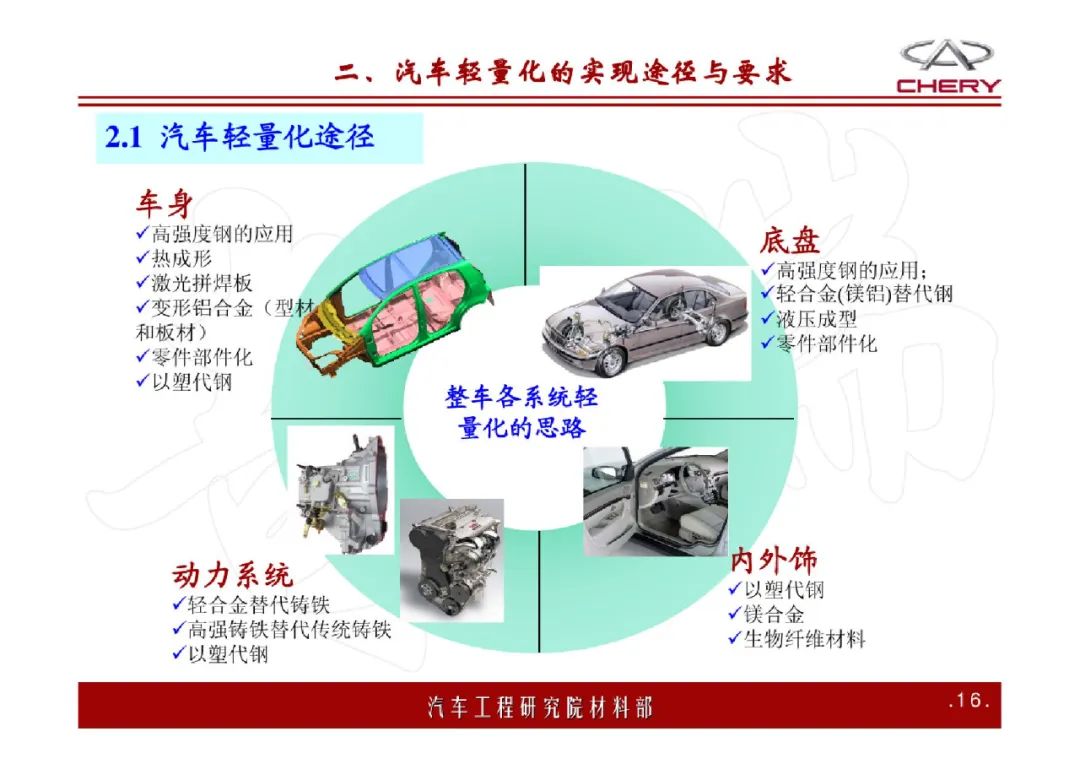 二、汽车轻量化的实现途径与要求

CHERY

2.1 汽车轻量化途径

车身
✓高强度钢的应用
✓热成形
✓激光拼焊板
✓变形铝合金（型材和板材）
✓零件部件化
✓以塑代钢

底盘
✓高强度钢的应用；
✓轻合金(镁铝)替代钢
✓液压成型
✓零件部件化

整车各系统轻量化的思路

动力系统
✓轻合金替代铸铁
✓高强铸铁替代传统铸铁
✓以塑代钢

内外饰
✓以塑代钢
✓镁合金
✓生物纤维材料

汽车工程研究院材料部

.16.